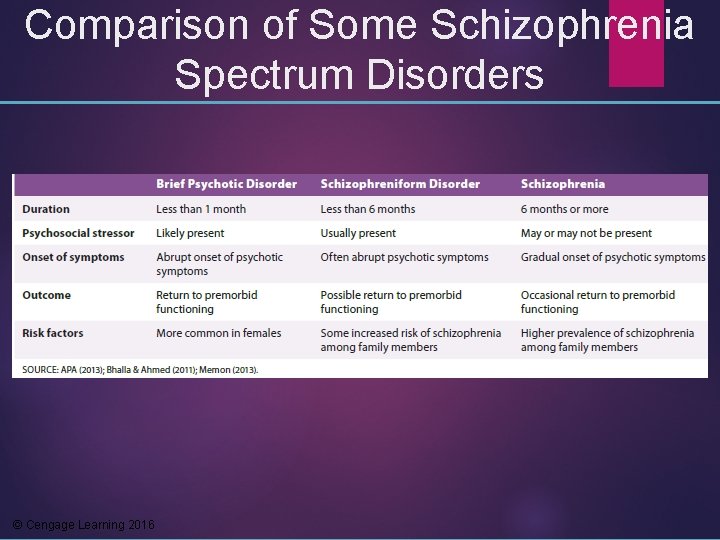 Comparison of Some Schizophrenia Spectrum Disorders

| | Brief Psychotic Disorder | Schizophreniform Disorder | Schizophrenia |
|---|---|---|---|
| Duration | Less than 1 month | Less than 6 months | 6 months or more |
| Psychosocial stressor | Likely present | Usually present | May or may not be present |
| Onset of symptoms | Abrupt onset of psychotic symptoms | Often abrupt psychotic symptoms | Gradual onset of psychotic symptoms |
| Outcome | Return to premorbid functioning | Possible return to premorbid functioning | Occasional return to premorbid functioning |
| Risk factors | More common in females | Some increased risk of schizophrenia among family members | Higher prevalence of schizophrenia among family members |

SOURCE: APA (2013); Bhalla & Ahmed (2011); Memon (2013).

© Cengage Learning 2016